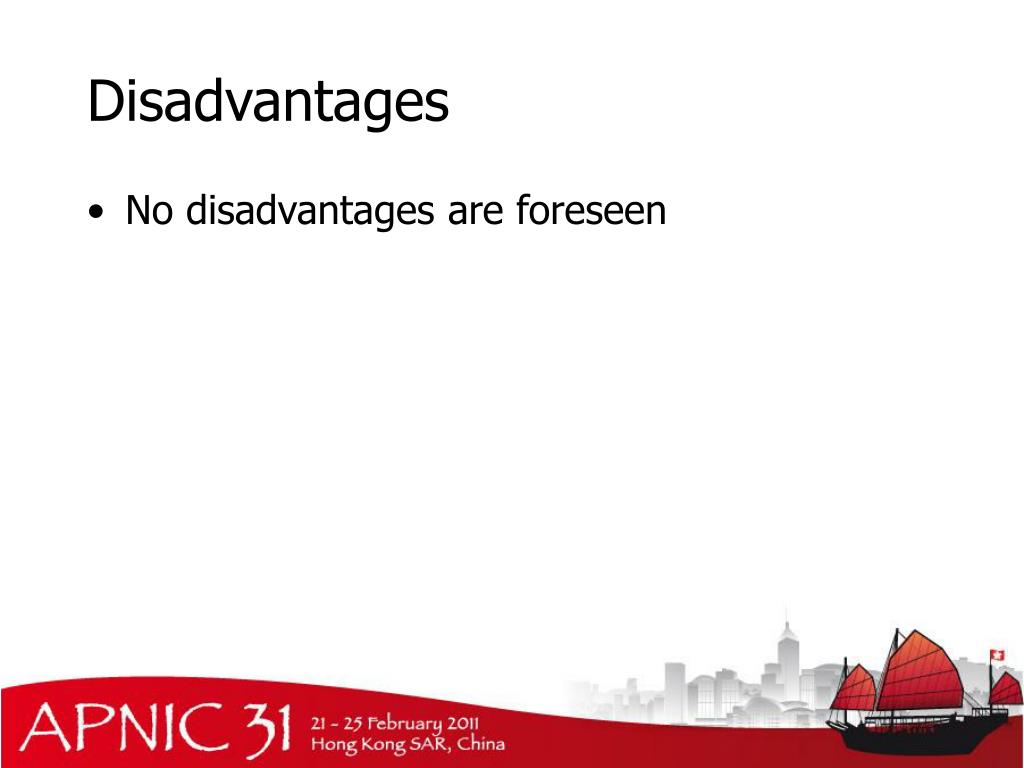 Disadvantages

• No disadvantages are foreseen

APNIC 31 21 - 25 February 2011 Hong Kong SAR, China